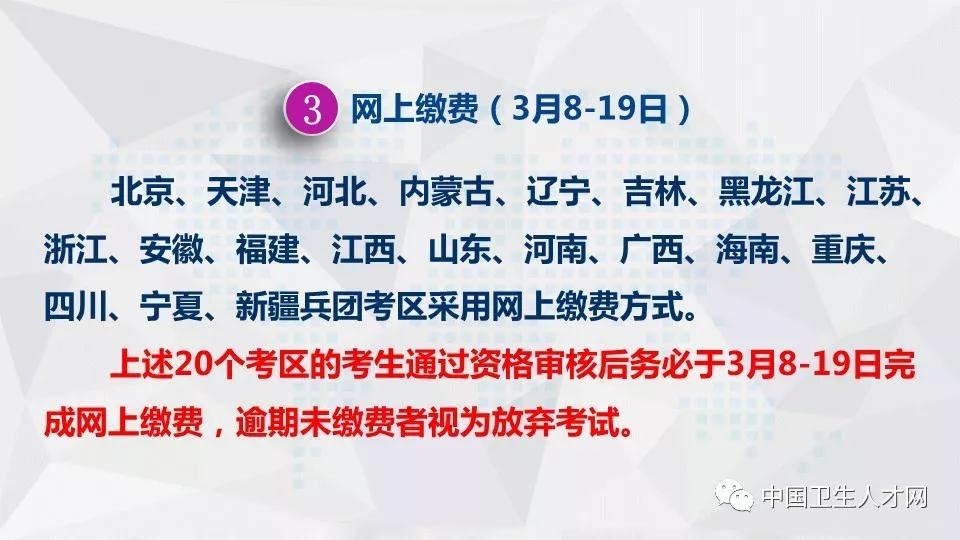 3 网上缴费（3月8-19日）

北京、天津、河北、内蒙古、辽宁、吉林、黑龙江、江苏、浙江、安徽、福建、江西、山东、河南、广西、海南、重庆、四川、宁夏、新疆兵团考区采用网上缴费方式。

上述20个考区的考生通过资格审核后务必于3月8-19日完成网上缴费，逾期未缴费者视为放弃考试。

中国卫生人才网